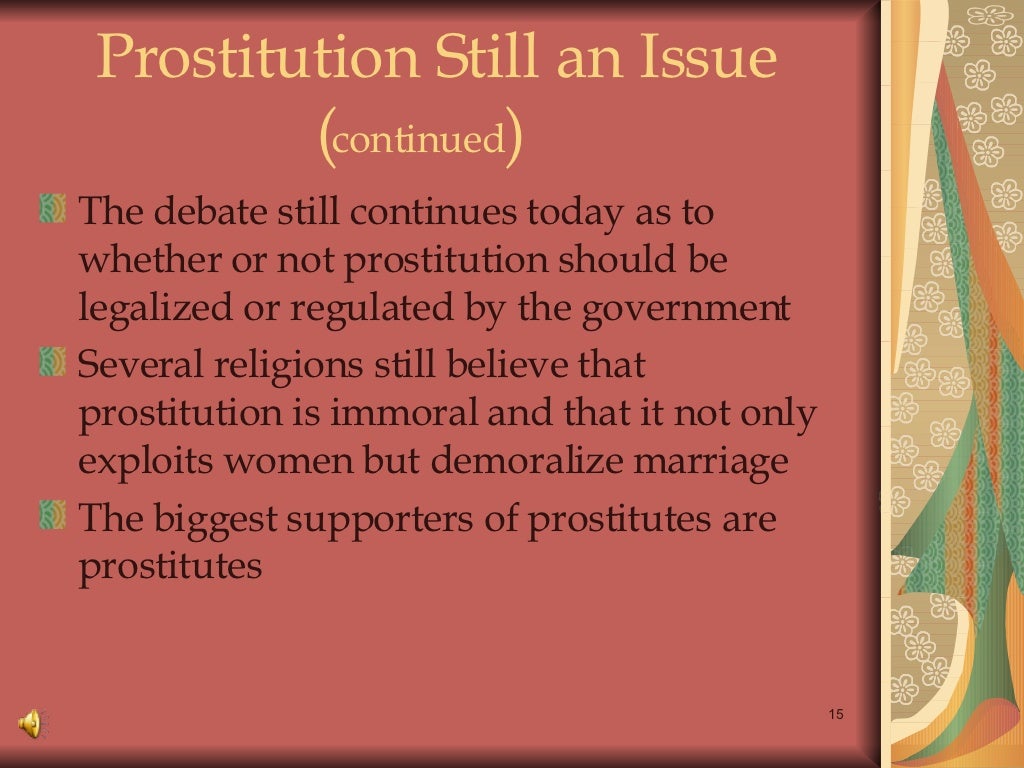 Prostitution Still an Issue (continued)

The debate still continues today as to whether or not prostitution should be legalized or regulated by the government

Several religions still believe that prostitution is immoral and that it not only exploits women but demoralize marriage

The biggest supporters of prostitutes are prostitutes

15